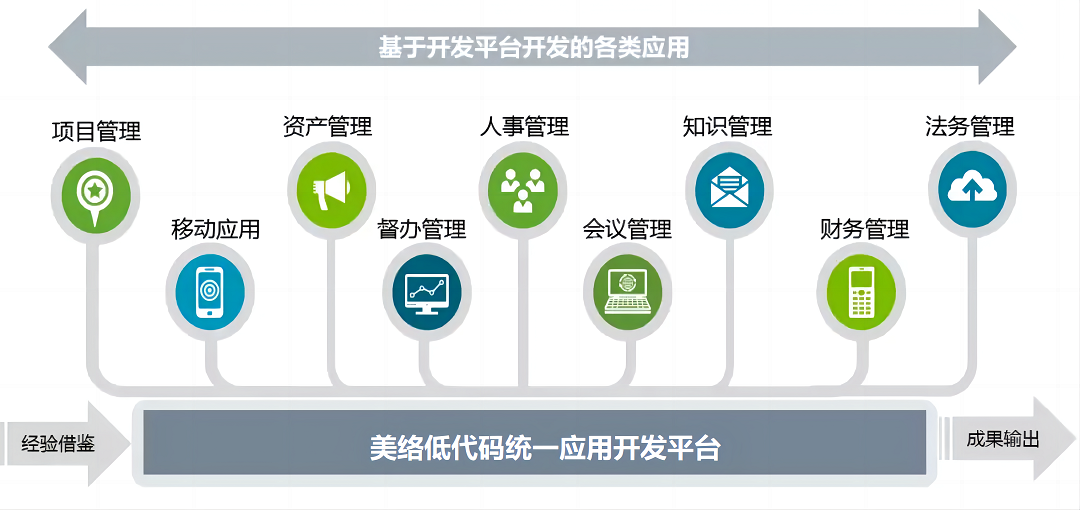 基于开发平台开发的各类应用

项目管理

资产管理

人事管理

知识管理

法务管理

移动应用

督办管理

会议管理

财务管理

经验借鉴

美络低代码统一应用开发平台

成果输出